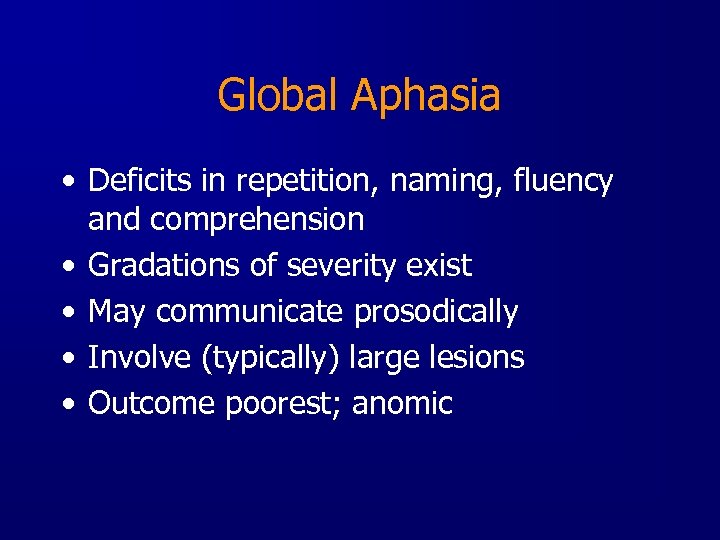 Global Aphasia

• Deficits in repetition, naming, fluency and comprehension
• Gradations of severity exist
• May communicate prosodically
• Involve (typically) large lesions
• Outcome poorest; anomic